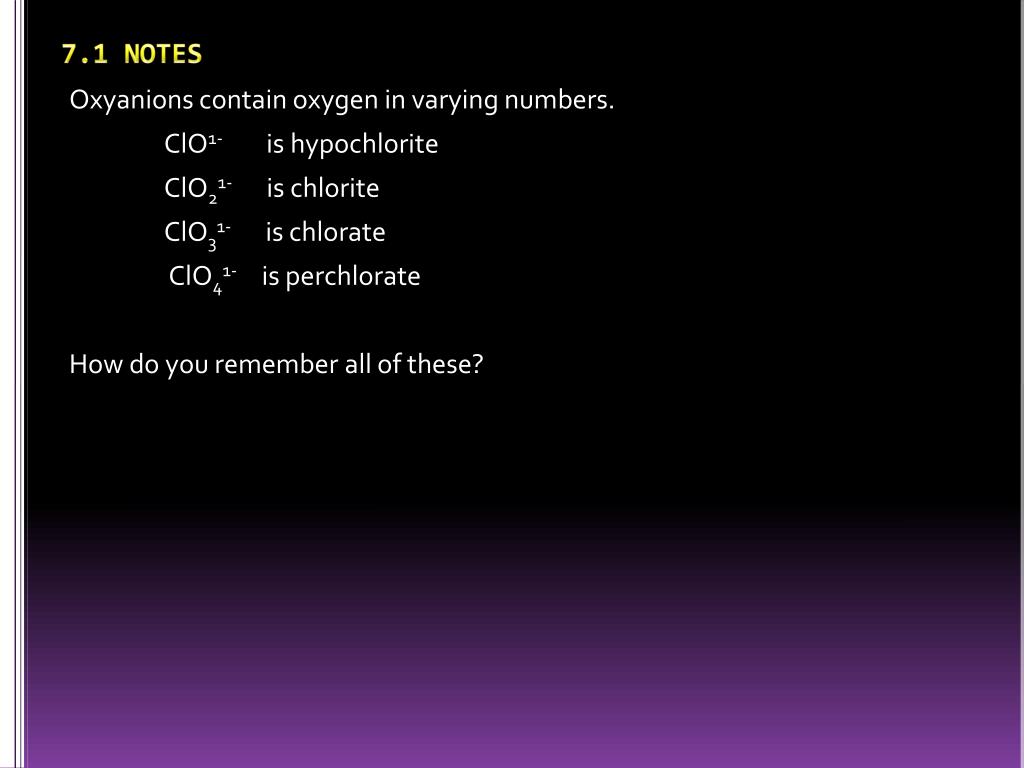 7.1 NOTES

Oxyanions contain oxygen in varying numbers.

$ClO^{1-}$ is hypochlorite

$ClO_2^{1-}$ is chlorite

$ClO_3^{1-}$ is chlorate

$ClO_4^{1-}$ is perchlorate

How do you remember all of these?